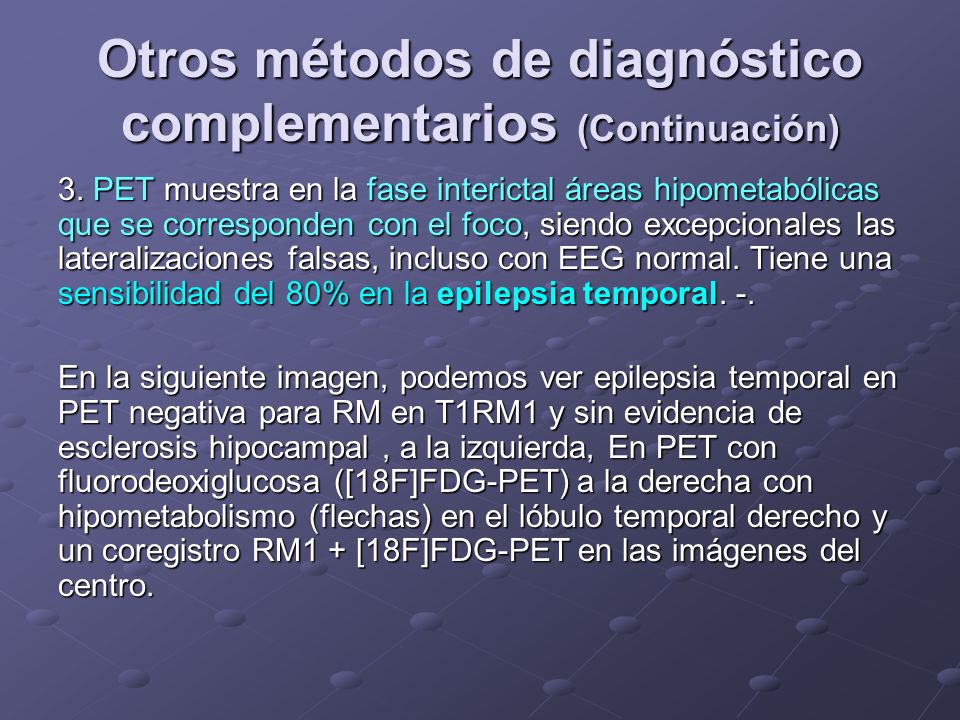 Otros métodos de diagnóstico complementarios (Continuación)

3. PET muestra en la fase interictal áreas hipometabólicas que se corresponden con el foco, siendo excepcionales las lateralizaciones falsas, incluso con EEG normal. Tiene una sensibilidad del 80% en la epilepsia temporal. -.

En la siguiente imagen, podemos ver epilepsia temporal en PET negativa para RM en T1RM1 y sin evidencia de esclerosis hipocampal , a la izquierda, En PET con fluorodeoxiglucosa ([18F]FDG-PET) a la derecha con hipometabolismo (flechas) en el lóbulo temporal derecho y un coregistro RM1 + [18F]FDG-PET en las imágenes del centro.